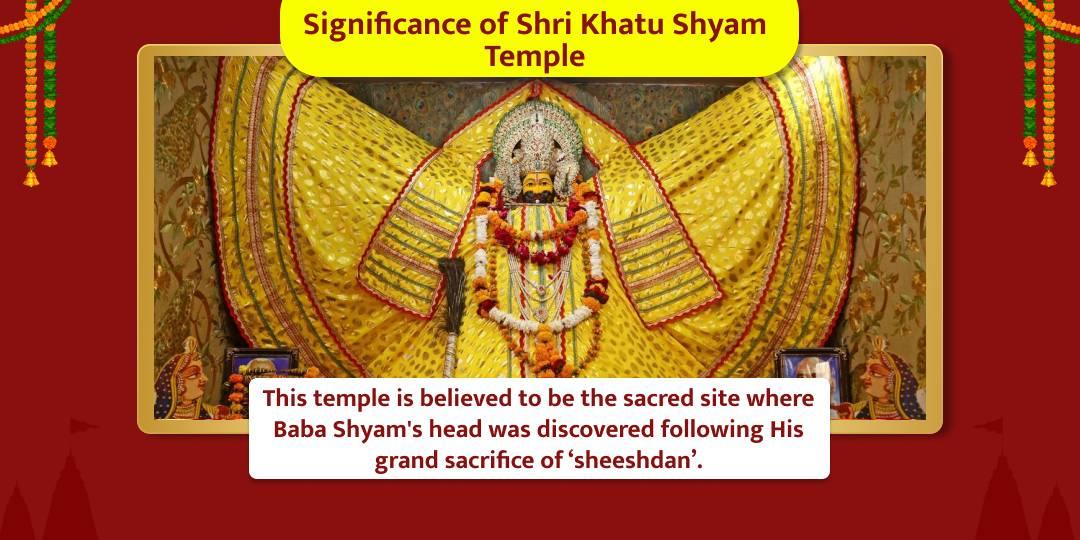 Significance of Shri Khatu Shyam Temple

This temple is believed to be the sacred site where Baba Shyam's head was discovered following His grand sacrifice of ‘sheeshdan’.